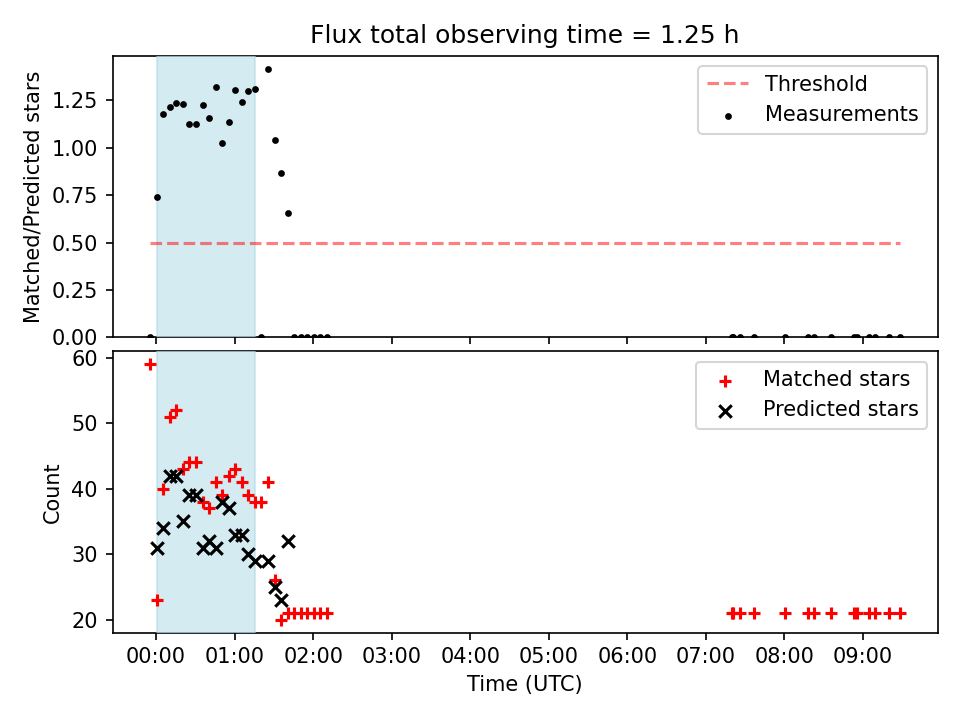 Flux total observing time = 1.25 h

Matched/Predicted stars

1.25
1.00
0.75
0.50
0.25
0.00

Threshold
Measurements

Count

60
50
40
30
20

Matched stars
Predicted stars

00:00 01:00 02:00 03:00 04:00 05:00 06:00 07:00 08:00 09:00

Time (UTC)